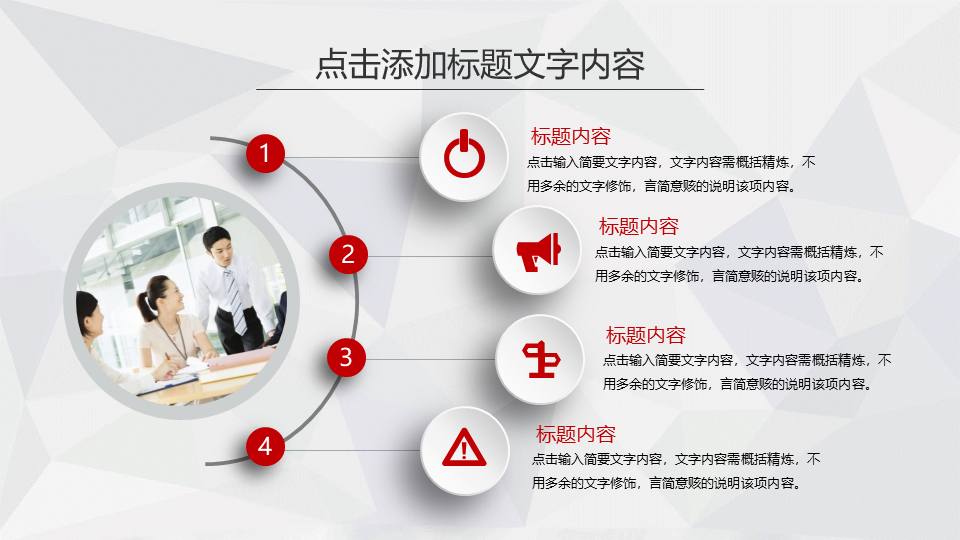 点击添加标题文字内容

1

标题内容

点击输入简要文字内容，文字内容需概括精炼，不用多余的文字修饰，言简意赅的说明该项内容。

2

标题内容

点击输入简要文字内容，文字内容需概括精炼，不用多余的文字修饰，言简意赅的说明该项内容。

3

标题内容

点击输入简要文字内容，文字内容需概括精炼，不用多余的文字修饰，言简意赅的说明该项内容。

4

标题内容

点击输入简要文字内容，文字内容需概括精炼，不用多余的文字修饰，言简意赅的说明该项内容。